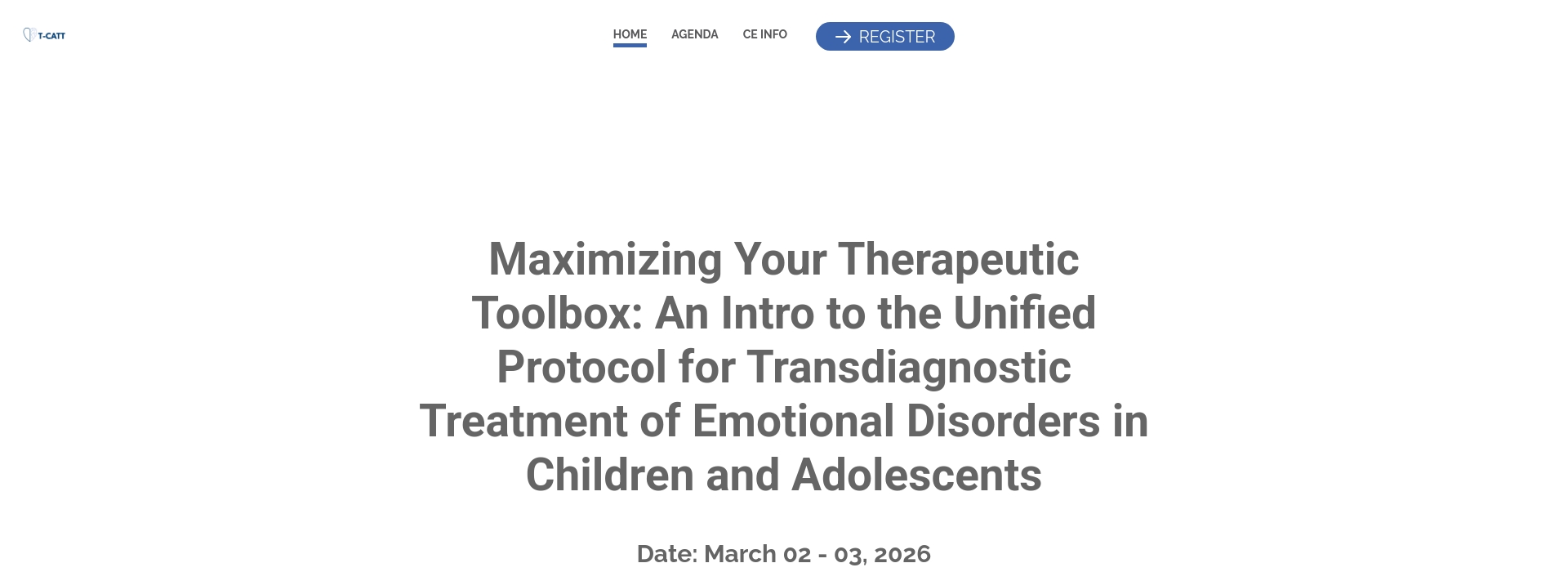 T-CATT

HOME AGENDA CE INFO REGISTER

Maximizing Your Therapeutic Toolbox: An Intro to the Unified Protocol for Transdiagnostic Treatment of Emotional Disorders in Children and Adolescents

Date: March 02 - 03, 2026